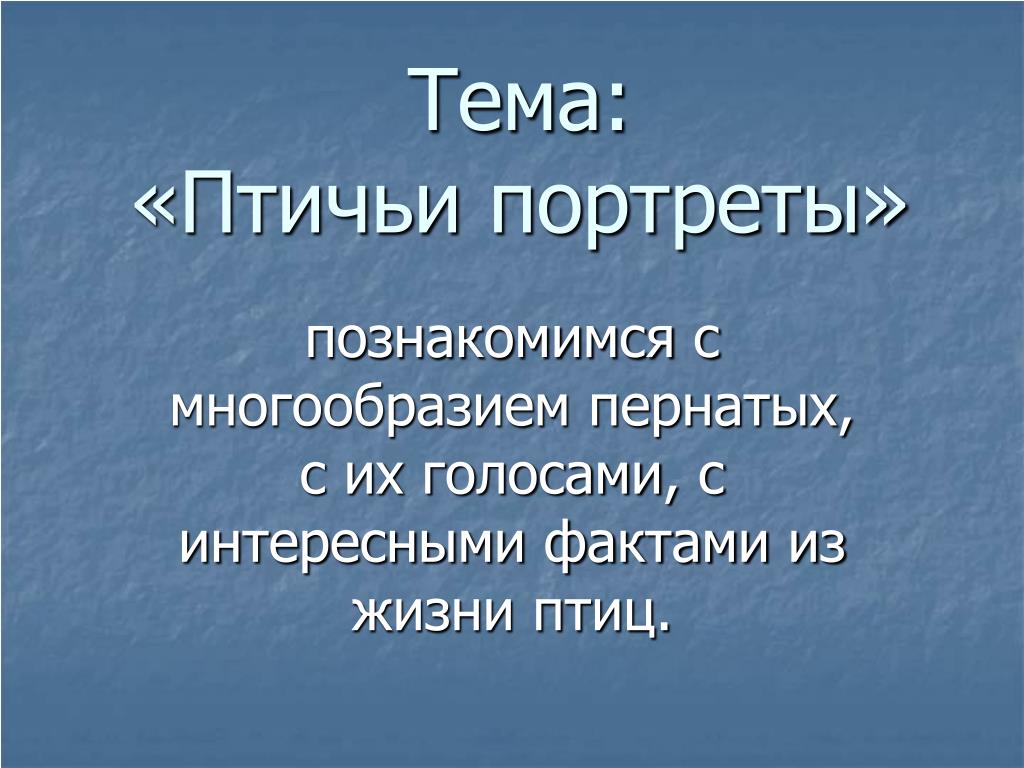 Тема:
«Птичьи портреты»

познакомимся с многообразием пернатых, с их голосами, с интересными фактами из жизни птиц.